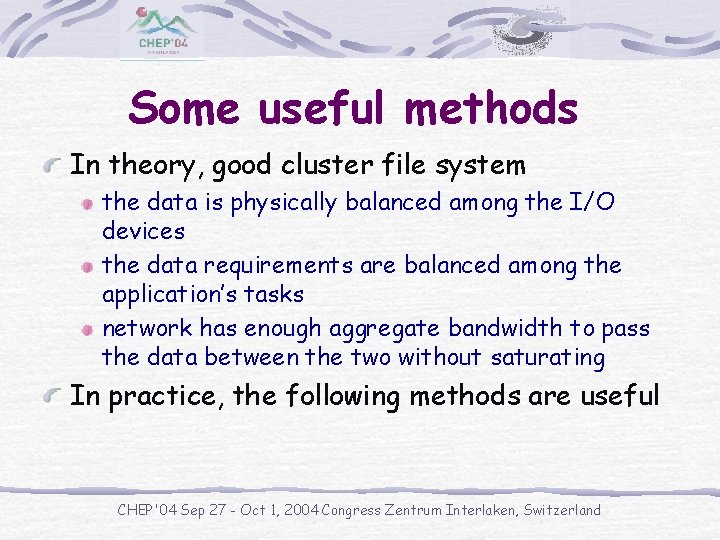 CHEP'04
INTERLAKEN

Some useful methods

In theory, good cluster file system

the data is physically balanced among the I/O devices

the data requirements are balanced among the application's tasks

network has enough aggregate bandwidth to pass the data between the two without saturating

In practice, the following methods are useful

CHEP'04 Sep 27 - Oct 1, 2004 Congress Zentrum Interlaken, Switzerland